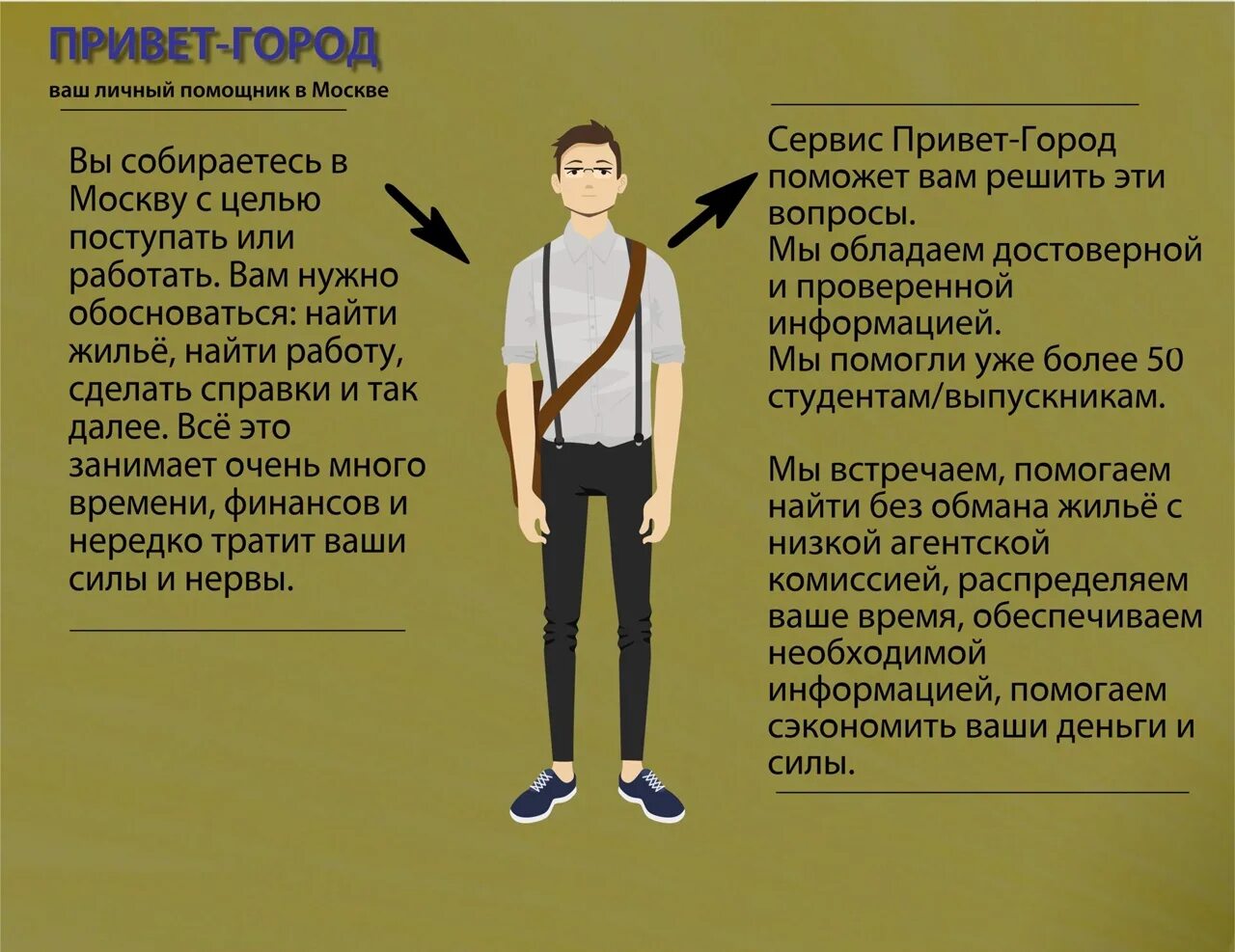 ПРИВЕТ-ГОРОД
ваш личный помощник в Москве

Вы собираетесь в Москву с целью поступать или работать. Вам нужно обосноваться: найти жильё, найти работу, сделать справки и так далее. Всё это занимает очень много времени, финансов и нередко тратит ваши силы и нервы.

Сервис Привет-Город поможет вам решить эти вопросы.
Мы обладаем достоверной и проверенной информацией.
Мы помогли уже более 50 студентам/выпускникам.

Мы встречаем, помогаем найти без обмана жильё с низкой агентской комиссией, распределяем ваше время, обеспечиваем необходимой информацией, помогаем сэкономить ваши деньги и силы.